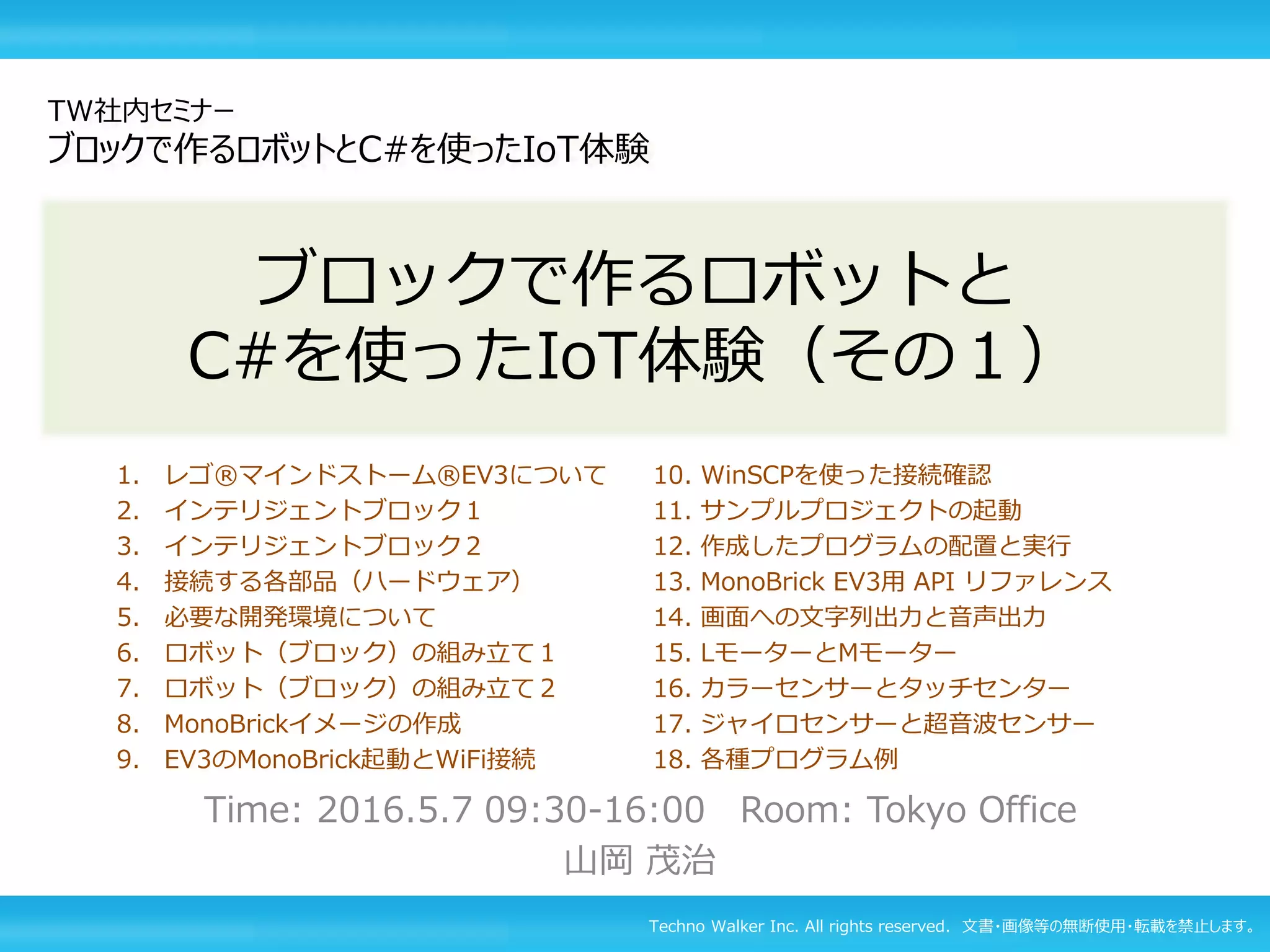 TW社内セミナー
ブロックで作るロボットとC#を使ったIoT体験

ブロックで作るロボットと
C#を使ったIoT体験（その１）

1. レゴ®マインドストーム®EV3について
2. インテリジェントブロック１
3. インテリジェントブロック２
4. 接続する各部品（ハードウェア）
5. 必要な開発環境について
6. ロボット（ブロック）の組み立て１
7. ロボット（ブロック）の組み立て２
8. MonoBrickイメージの作成
9. EV3のMonoBrick起動とWiFi接続

10. WinSCPを使った接続確認
11. サンプルプロジェクトの起動
12. 作成したプログラムの配置と実行
13. MonoBrick EV3用 API リファレンス
14. 画面への文字列出力と音声出力
15. LモーターとMモーター
16. カラーセンサーとタッチセンター
17. ジャイロセンサーと超音波センサー
18. 各種プログラム例

Time: 2016.5.7 09:30-16:00 Room: Tokyo Office
山岡 茂治

Techno Walker Inc. All rights reserved. 文書・画像等の無断使用・転載を禁止します。